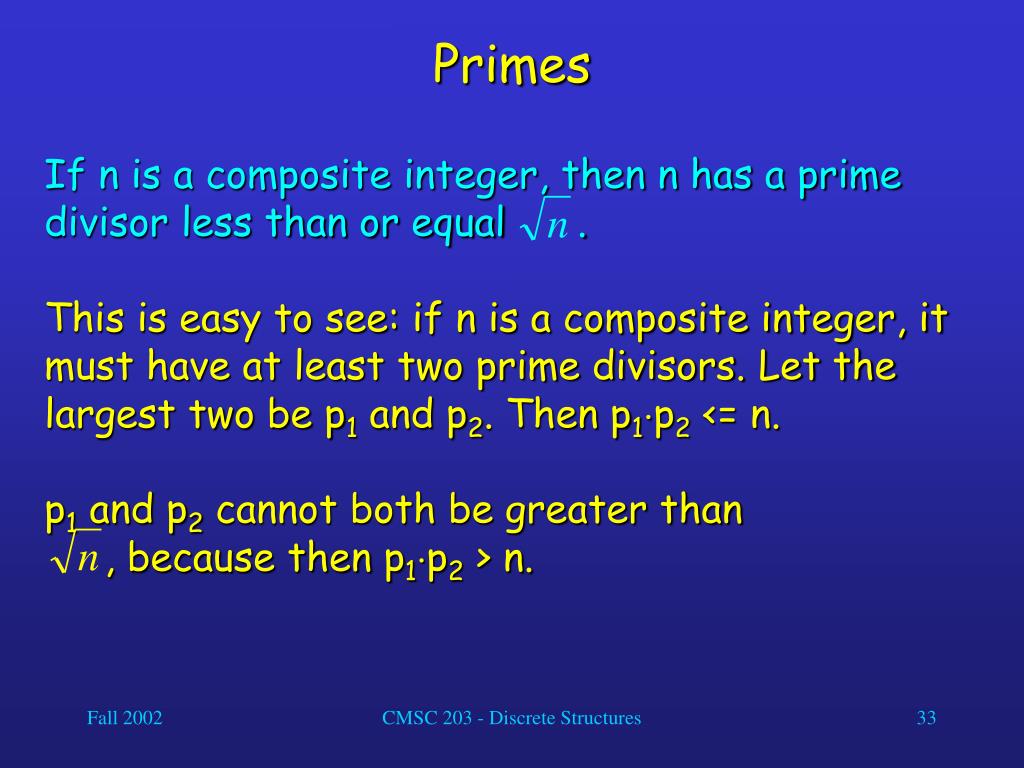 Primes

If n is a composite integer, then n has a prime divisor less than or equal $\sqrt{n}$.

This is easy to see: if n is a composite integer, it must have at least two prime divisors. Let the largest two be $p_1$ and $p_2$. Then $p_1 \cdot p_2$ <= n.

$p_1$ and $p_2$ cannot both be greater than $\sqrt{n}$, because then $p_1 \cdot p_2$ > n.

Fall 2002

CMSC 203 - Discrete Structures

33